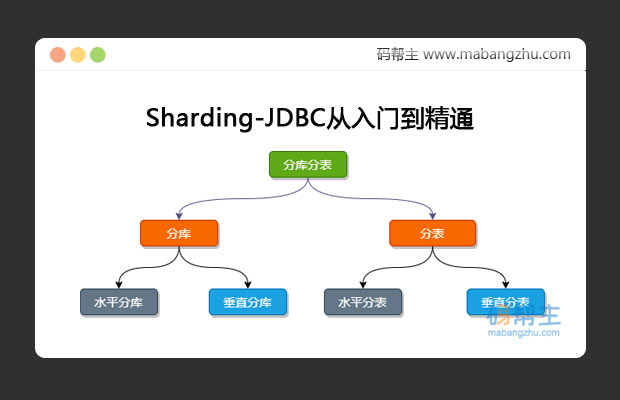 码帮主 www.mabangzhu.com

Sharding-JDBC从入门到精通

分库分表

分库

分表

水平分库

垂直分库

水平分表

垂直分表

码帮主
mabangzhu.com